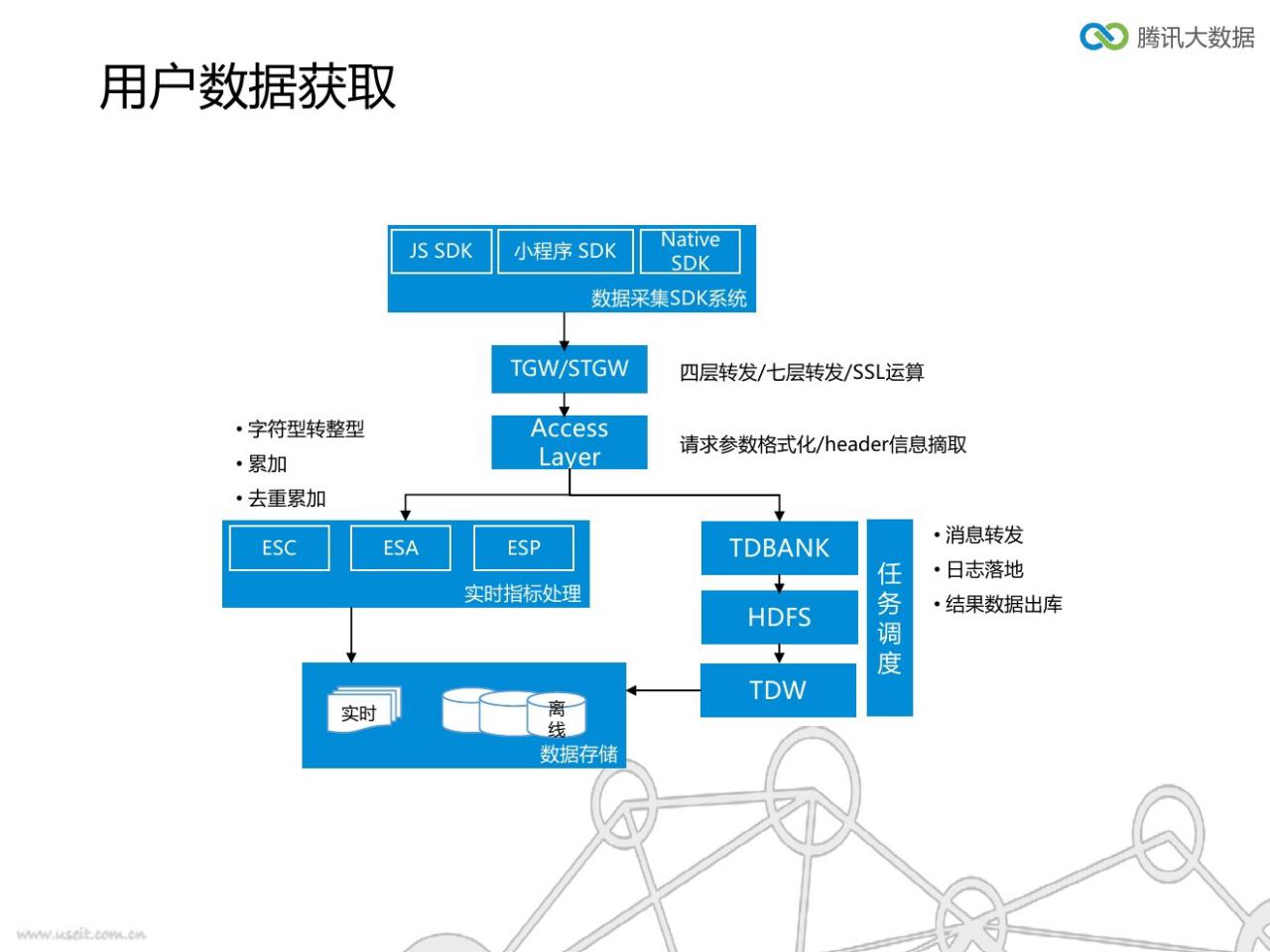 腾讯大数据

用户数据获取

JS SDK
小程序 SDK
Native SDK
数据采集SDK系统

TGW/STGW
四层转发/七层转发/SSL运算

Access Layer
请求参数格式化/header信息摘取

• 字符型转整型
• 累加
• 去重累加

ESC
ESA
ESP
实时指标处理

TDBANK
HDFS
TDW

任务调度

• 消息转发
• 日志落地
• 结果数据出库

实时
离线
数据存储

www.useit.com.cn